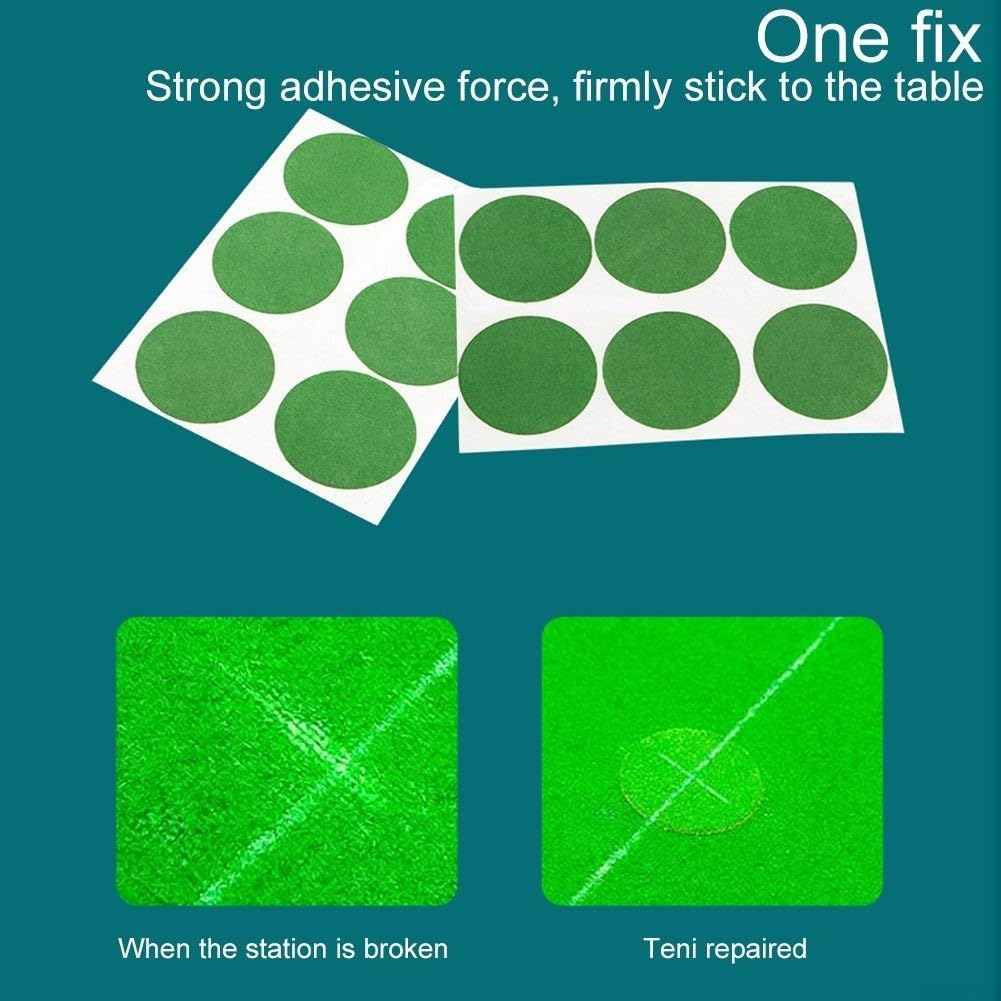 One fix
Strong adhesive force, firmly stick to the table

When the station is broken

Teni repaired